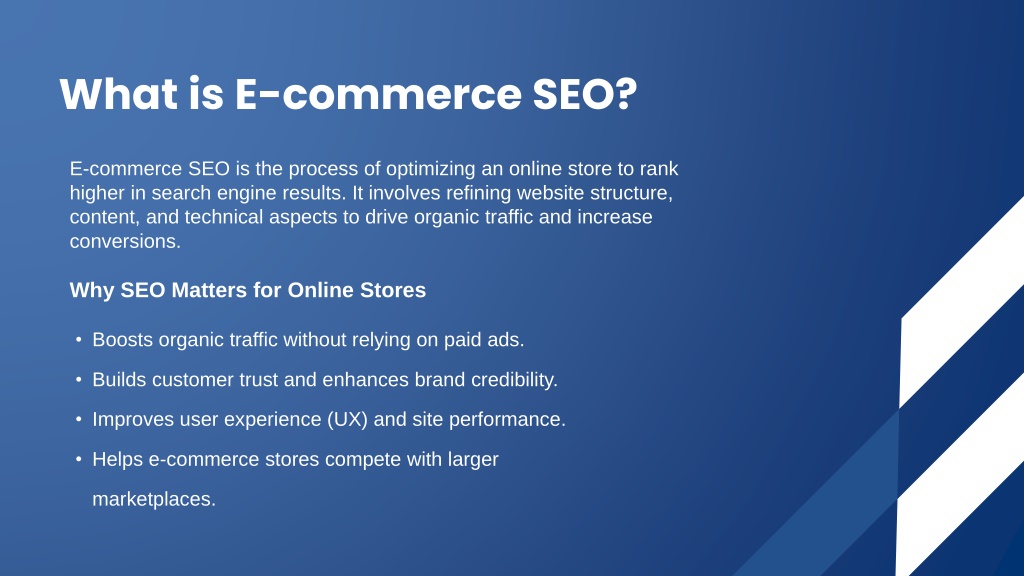 What is E-commerce SEO?

E-commerce SEO is the process of optimizing an online store to rank higher in search engine results. It involves refining website structure, content, and technical aspects to drive organic traffic and increase conversions.

Why SEO Matters for Online Stores

• Boosts organic traffic without relying on paid ads.
• Builds customer trust and enhances brand credibility.
• Improves user experience (UX) and site performance.
• Helps e-commerce stores compete with larger marketplaces.